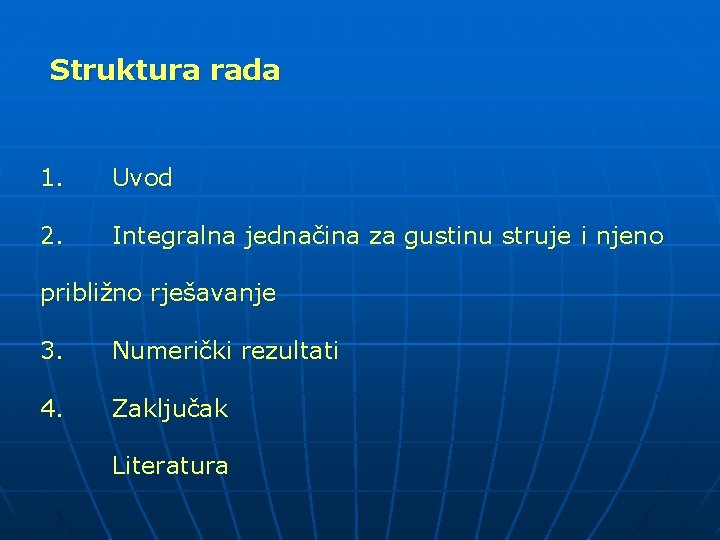 Struktura rada

1. Uvod

2. Integralna jednačina za gustinu struje i njeno približno rješavanje

3. Numerički rezultati

4. Zaključak

Literatura